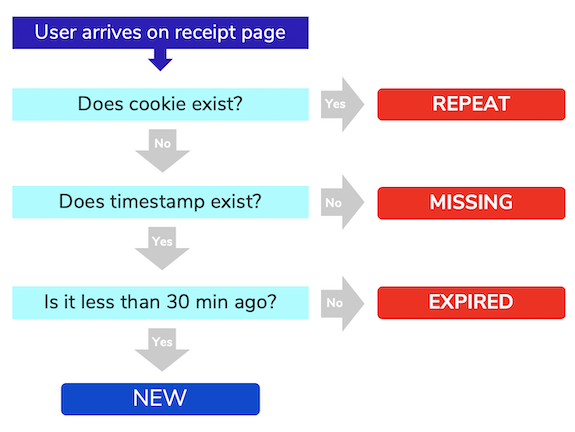 User arrives on receipt page

Does cookie exist?

Yes

REPEAT

No

Does timestamp exist?

No

MISSING

Yes

Is it less than 30 min ago?

No

EXPIRED

Yes

NEW